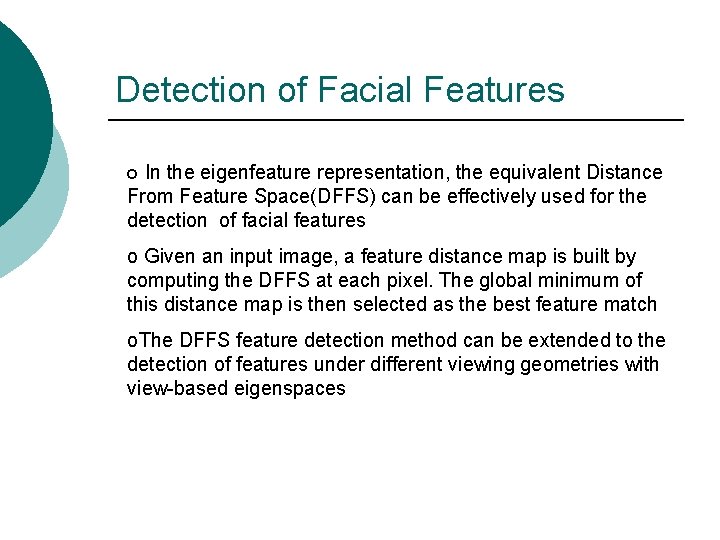 Detection of Facial Features

o In the eigenfeature representation, the equivalent Distance From Feature Space(DFFS) can be effectively used for the detection  of facial features

o Given an input image, a feature distance map is built by computing the DFFS at each pixel. The global minimum of this distance map is then selected as the best feature match

oThe DFFS feature detection method can be extended to the detection of features under different viewing geometries with view-based eigenspaces